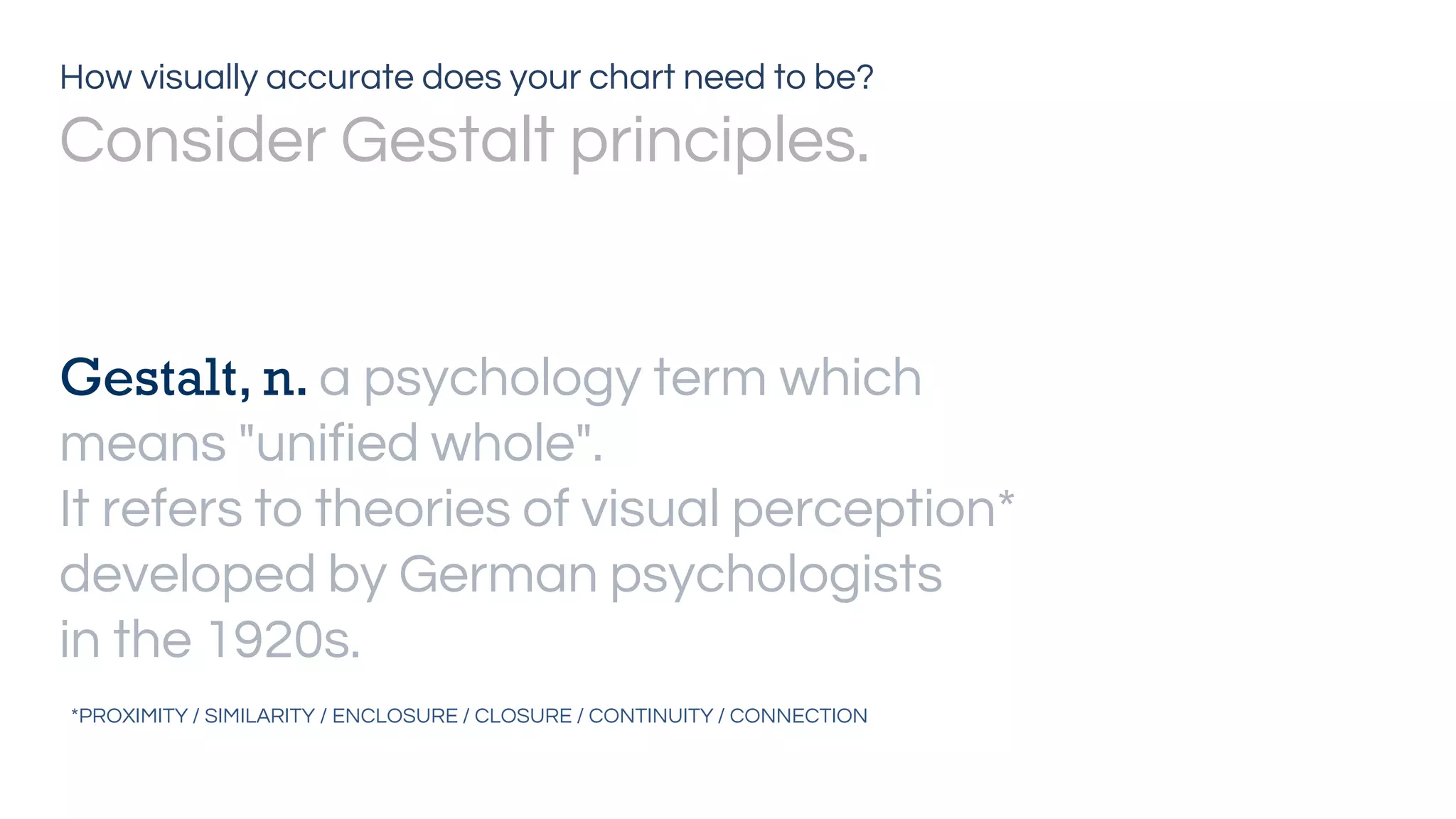 How visually accurate does your chart need to be?

Consider Gestalt principles.

Gestalt, n. a psychology term which means "unified whole". It refers to theories of visual perception* developed by German psychologists in the 1920s.

*PROXIMITY / SIMILARITY / ENCLOSURE / CLOSURE / CONTINUITY / CONNECTION